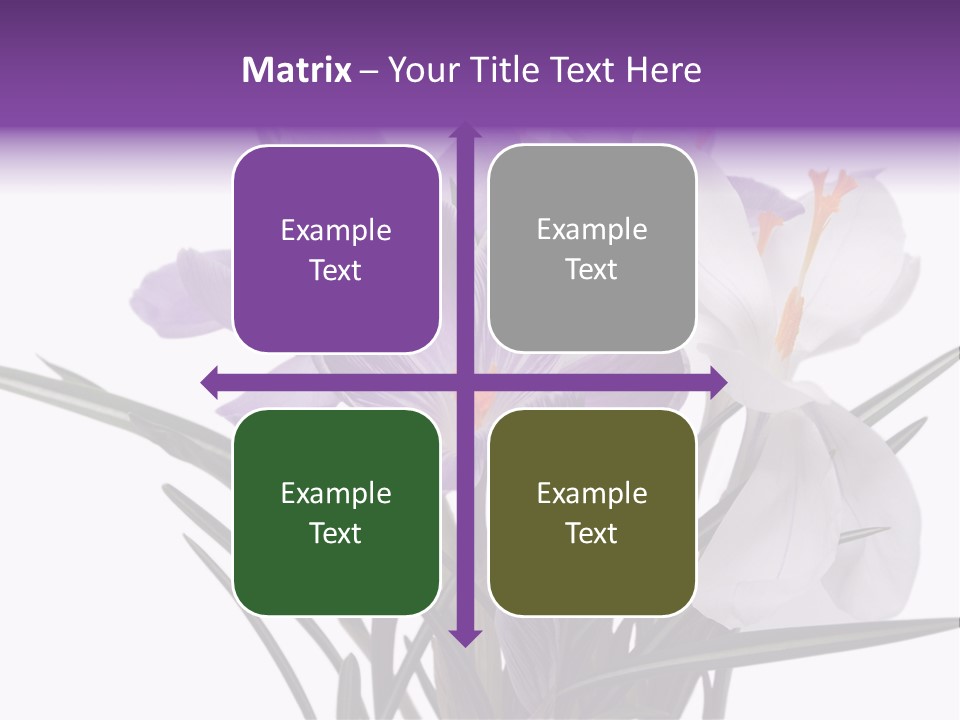 Matrix – Your Title Text Here

Example Text

Example Text

Example Text

Example Text